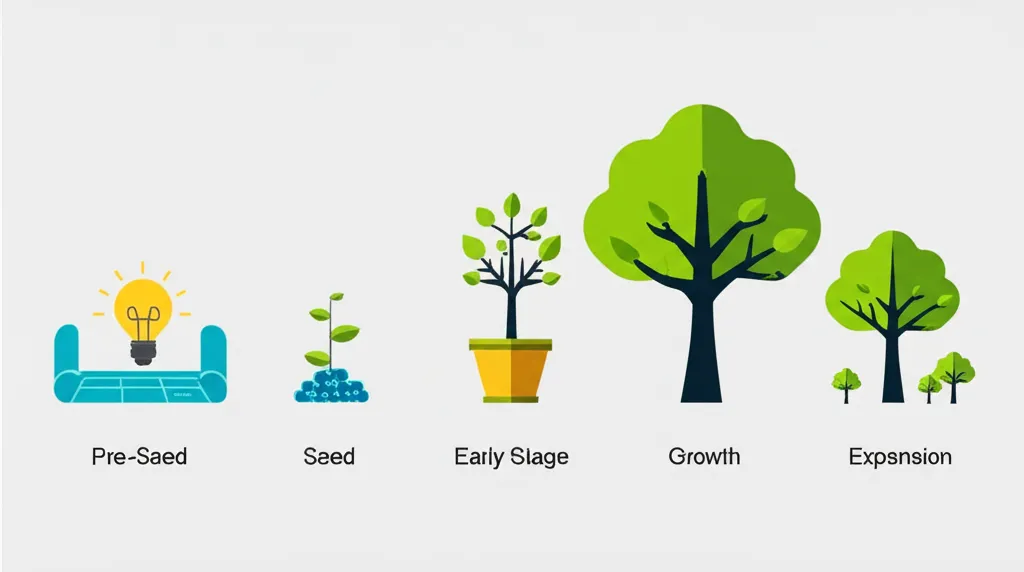 Pre-Saed

Seed

Early Slage

Growth

Expsnsion